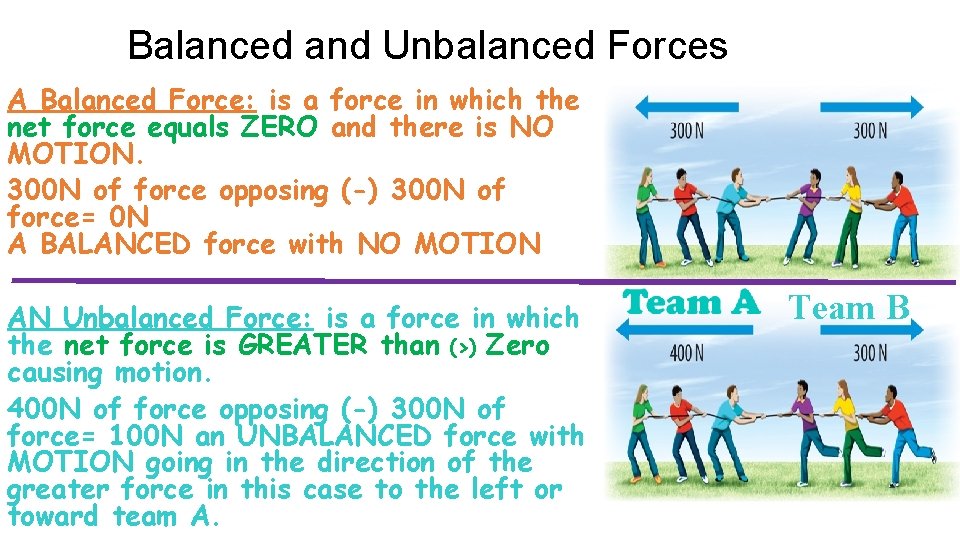 Balanced and Unbalanced Forces

A Balanced Force: is a force in which the net force equals ZERO and there is NO MOTION.

300N of force opposing (-) 300N of force= 0N
A BALANCED force with NO MOTION

300 N

300 N

AN Unbalanced Force: is a force in which the net force is GREATER than (>) Zero causing motion.

400N of force opposing (-) 300N of force= 100N an UNBALANCED force with MOTION going in the direction of the greater force in this case to the left or toward team A.

Team A

Team B

400 N

300 N